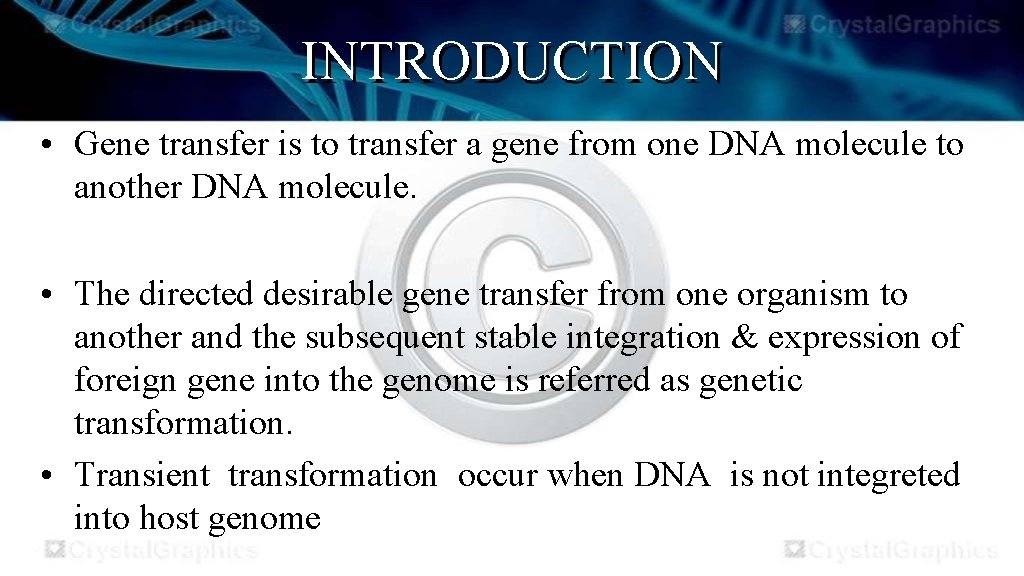 CrystalGraphics CrystalGraphics

INTRODUCTION

• Gene transfer is to transfer a gene from one DNA molecule to another DNA molecule.

• The directed desirable gene transfer from one organism to another and the subsequent stable integration & expression of foreign gene into the genome is referred as genetic transformation.
• Transient transformation occur when DNA is not integreted into host genome

CrystalGraphics CrystalGraphics